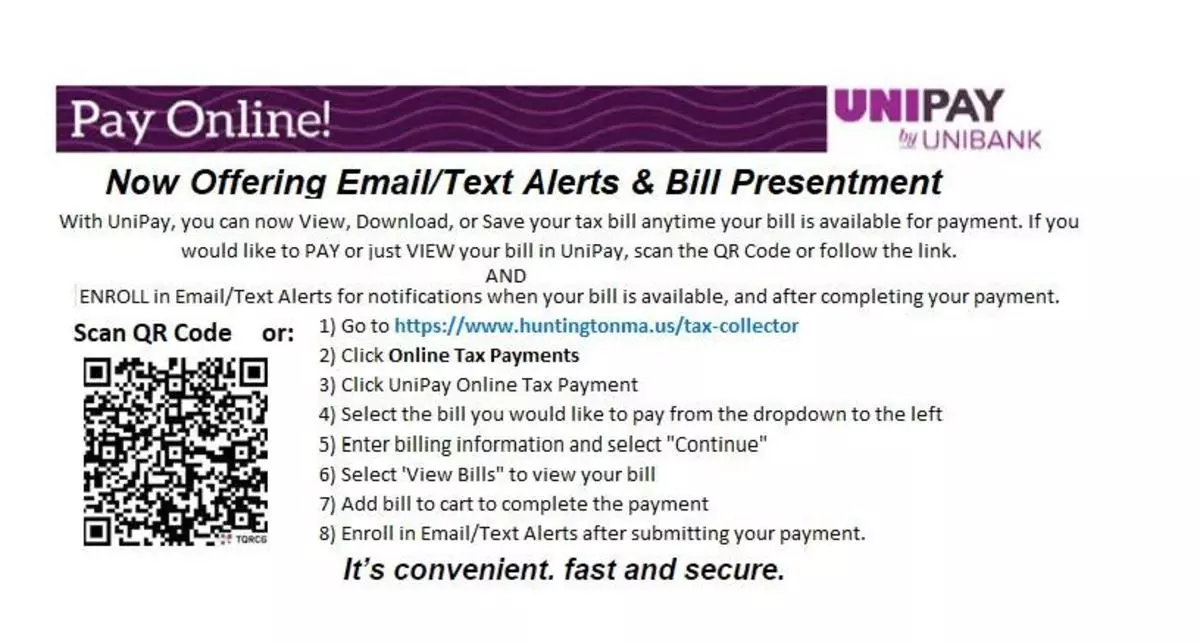 Pay Online!

UNIPAY by UNIBANK

Now Offering Email/Text Alerts & Bill Presentment

With UniPay, you can now View, Download, or Save your tax bill anytime your bill is available for payment. If you would like to PAY or just VIEW your bill in UniPay, scan the QR Code or follow the link.

AND

ENROLL in Email/Text Alerts for notifications when your bill is available, and after completing your payment.

Scan QR Code or:

TQRCG

1) Go to https://www.huntingtonma.us/tax-collector
2) Click Online Tax Payments
3) Click UniPay Online Tax Payment
4) Select the bill you would like to pay from the dropdown to the left
5) Enter billing information and select "Continue"
6) Select 'View Bills" to view your bill
7) Add bill to cart to complete the payment
8) Enroll in Email/Text Alerts after submitting your payment.

It's convenient. fast and secure.